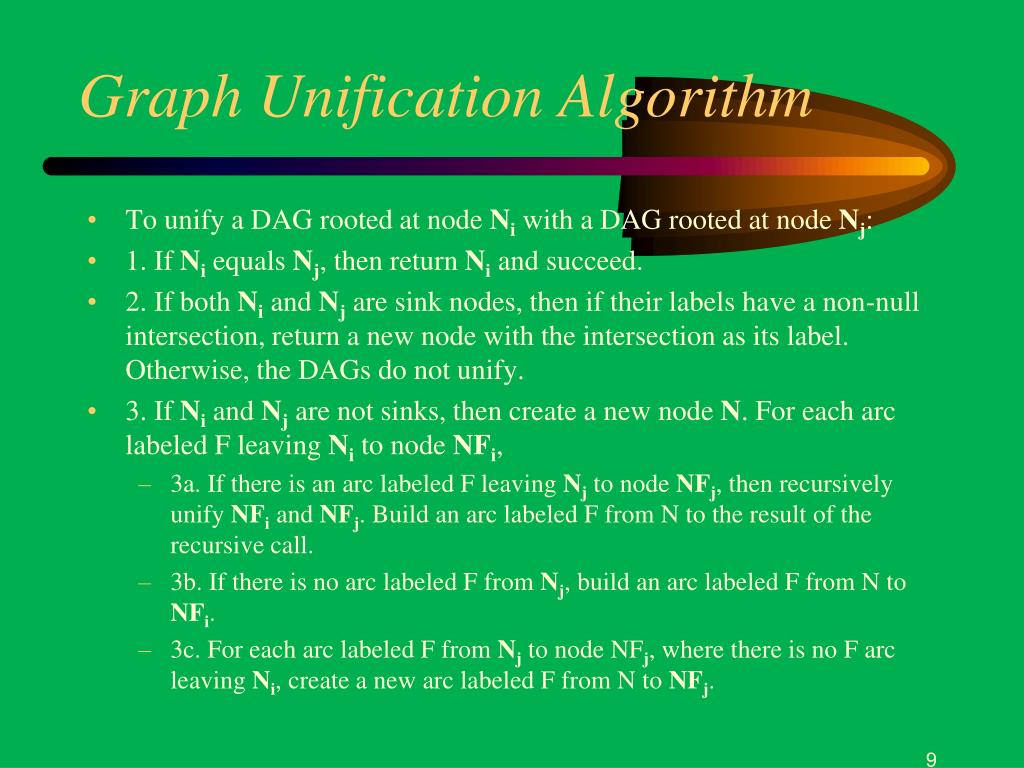 Graph Unification Algorithm

• To unify a DAG rooted at node $N_i$ with a DAG rooted at node $N_j$:
• 1. If $N_i$ equals $N_j$, then return $N_i$ and succeed.
• 2. If both $N_i$ and $N_j$ are sink nodes, then if their labels have a non-null intersection, return a new node with the intersection as its label. Otherwise, the DAGs do not unify.
• 3. If $N_i$ and $N_j$ are not sinks, then create a new node N. For each arc labeled F leaving $N_i$ to node $NF_i$,
– 3a. If there is an arc labeled F leaving $N_j$ to node $NF_j$, then recursively unify $NF_i$ and $NF_j$. Build an arc labeled F from N to the result of the recursive call.
– 3b. If there is no arc labeled F from $N_j$, build an arc labeled F from N to $NF_i$.
– 3c. For each arc labeled F from $N_j$ to node $NF_j$, where there is no F arc leaving $N_i$, create a new arc labeled F from N to $NF_j$.

9